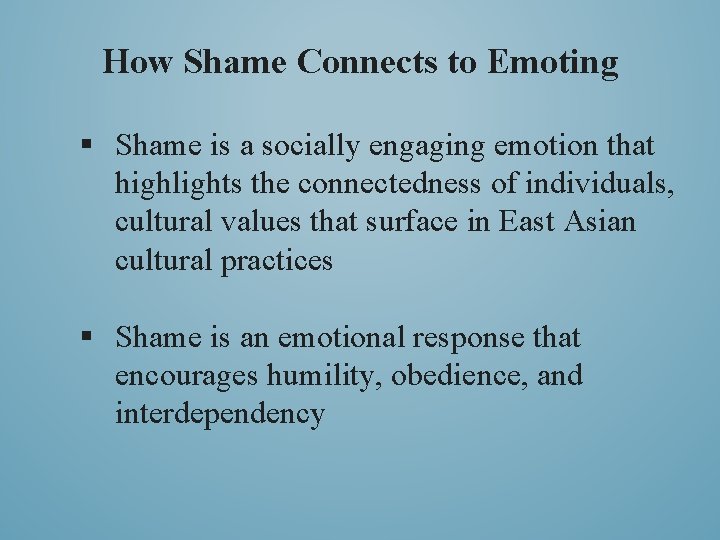 How Shame Connects to Emoting

▪ Shame is a socially engaging emotion that highlights the connectedness of individuals, cultural values that surface in East Asian cultural practices

▪ Shame is an emotional response that encourages humility, obedience, and interdependency